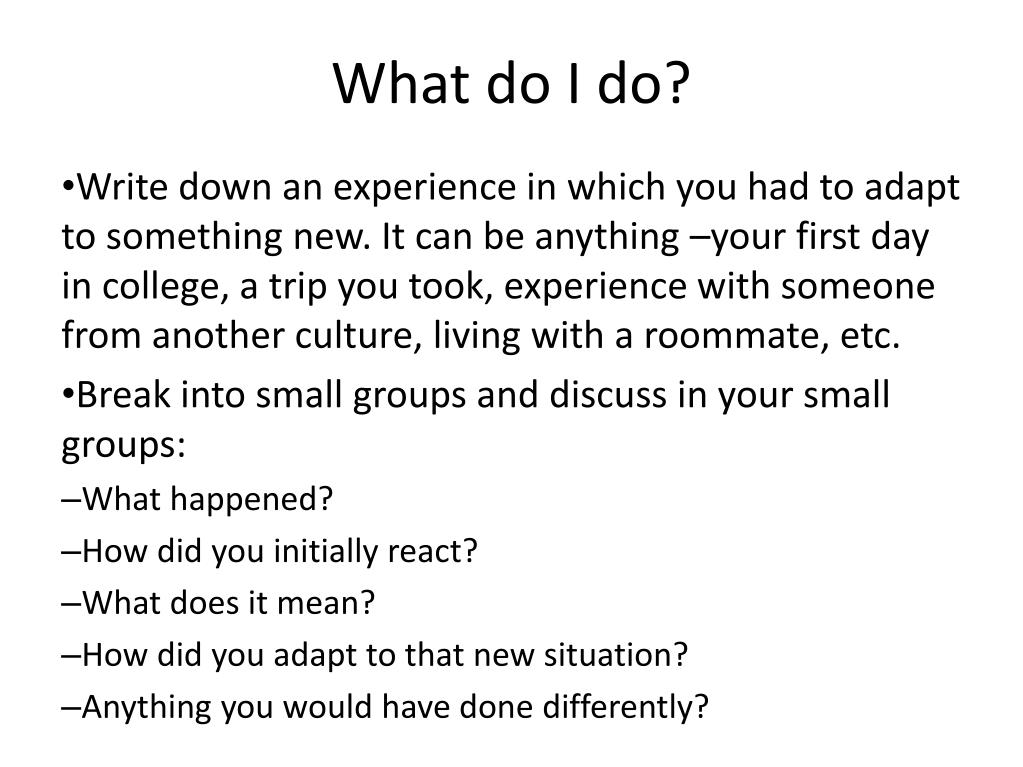 What do I do?

•Write down an experience in which you had to adapt to something new. It can be anything –your first day in college, a trip you took, experience with someone from another culture, living with a roommate, etc.

•Break into small groups and discuss in your small groups:

–What happened?

–How did you initially react?

–What does it mean?

–How did you adapt to that new situation?

–Anything you would have done differently?